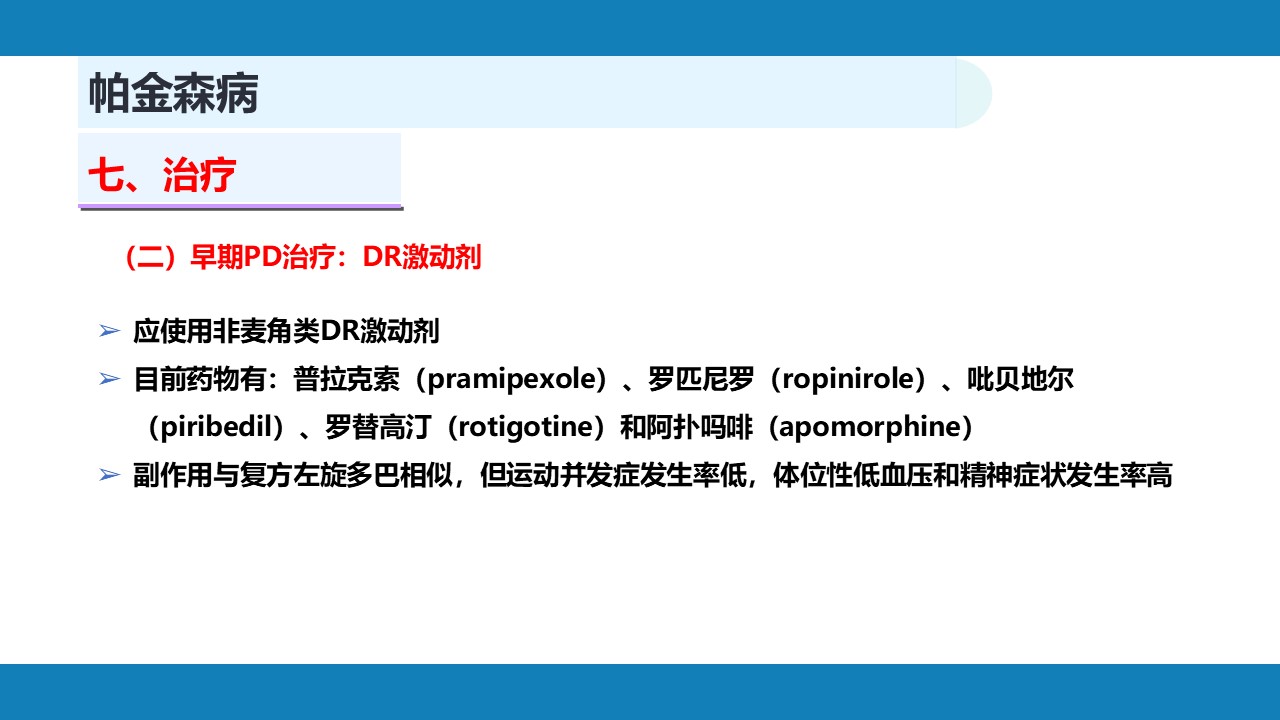 帕金森病

七、治疗

（二）早期PD治疗：DR激动剂

➢ 应使用非麦角类DR激动剂
➢ 目前药物有：普拉克索（pramipexole）、罗匹尼罗（ropinirole）、吡贝地尔（piribedil）、罗替高汀（rotigotine）和阿扑吗啡（apomorphine）
➢ 副作用与复方左旋多巴相似，但运动并发症发生率低，体位性低血压和精神症状发生率高